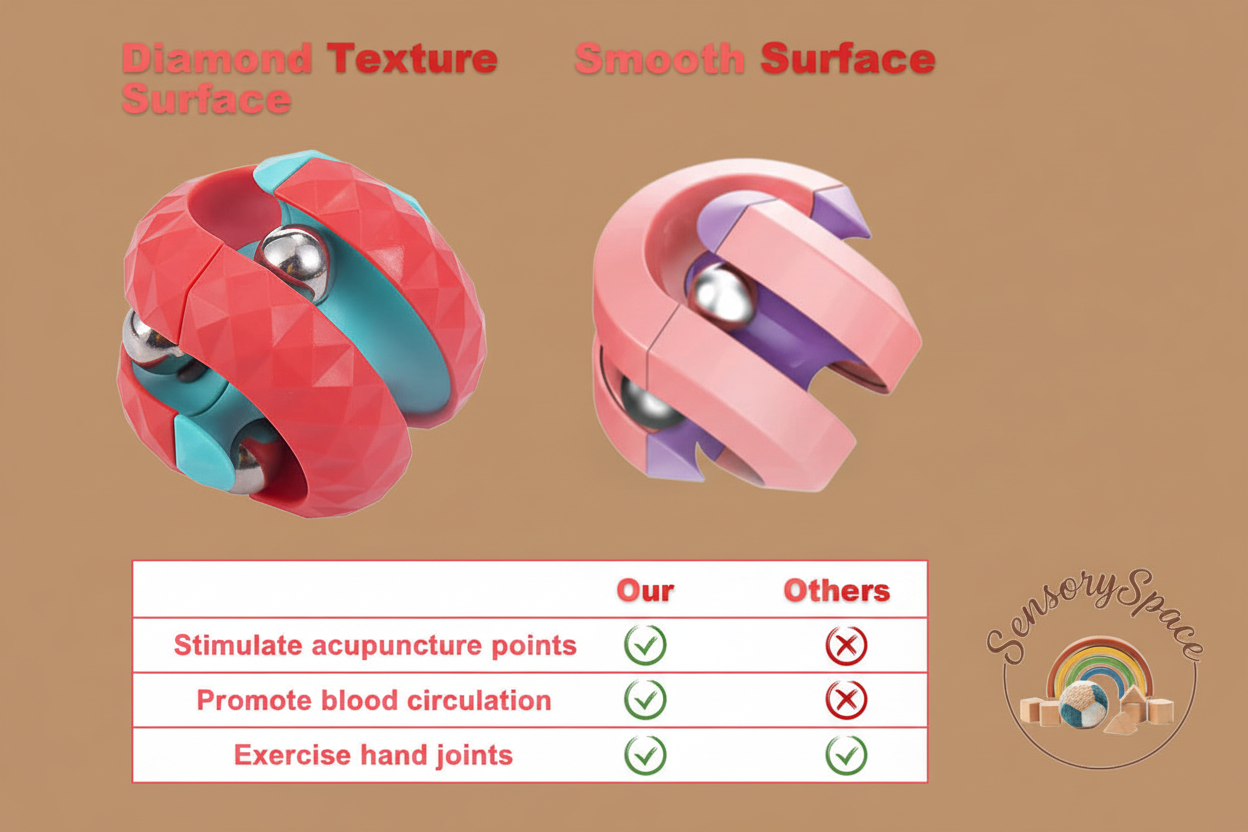 Diamond Texture Surface

Smooth Surface

| | Our | Others |
|---|---|---|
| Stimulate acupuncture points | ✓ | ✗ |
| Promote blood circulation | ✓ | ✗ |
| Exercise hand joints | ✓ | ✓ |

SensorySpace